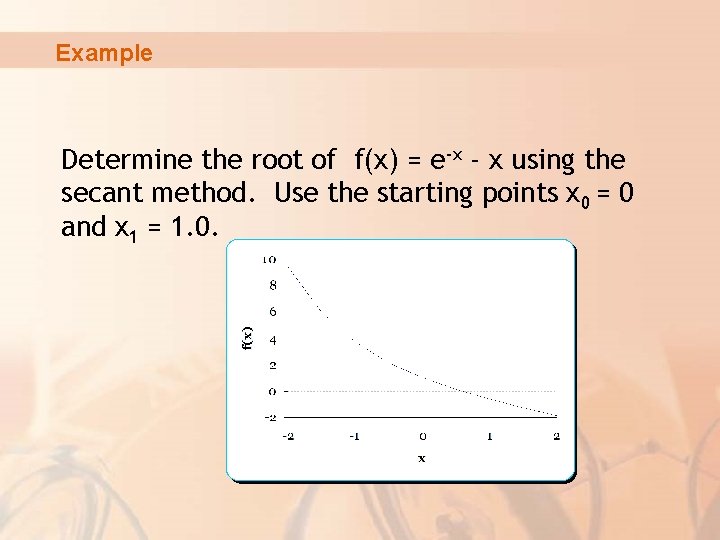 Example

Determine the root of $f(x) = e^{-x} - x$ using the secant method. Use the starting points $x_0 = 0$ and $x_1 = 1.0$.

10
8
6
4
2
0
-2
f(x)
-2
-1
0
1
2
x